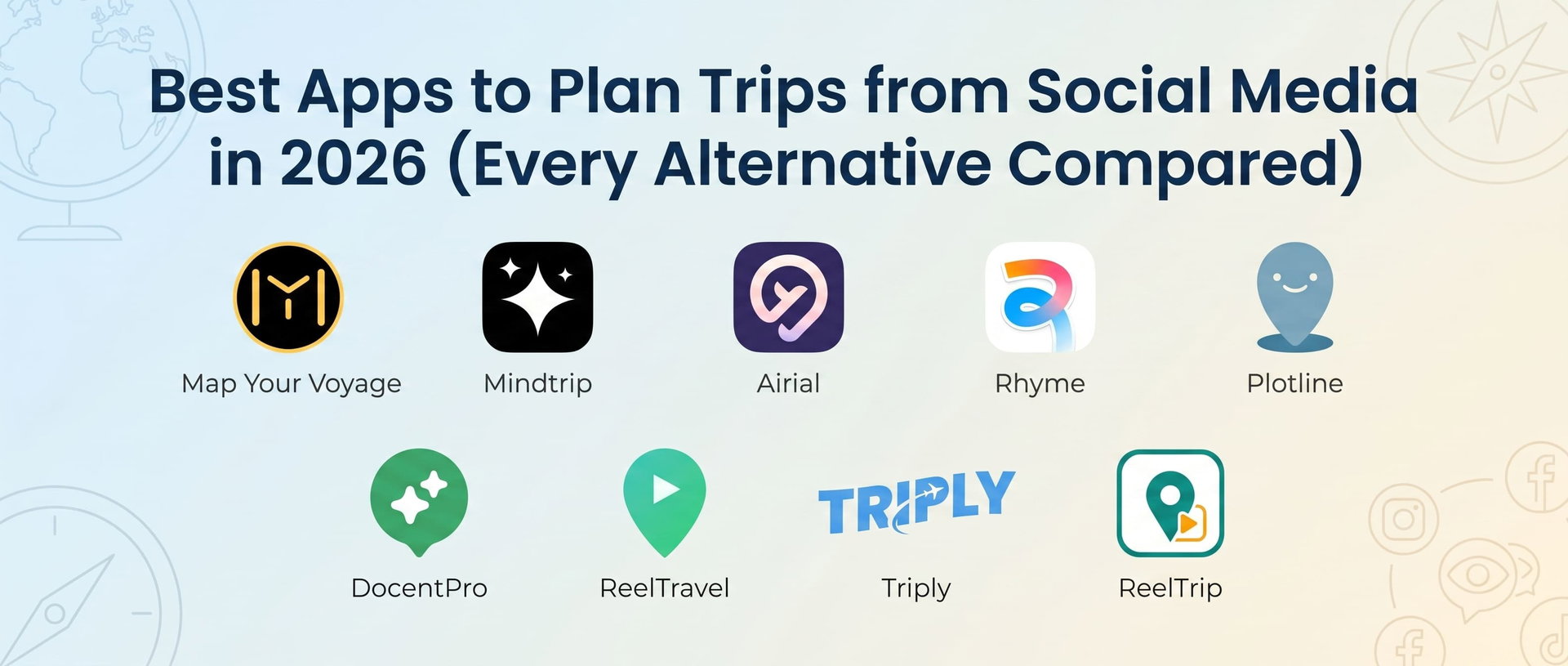 Best Apps to Plan Trips from Social Media in 2026 (Every Alternative Compared)

Map Your Voyage

Mindtrip

Airial

Rhyme

Plotline

DocentPro

ReelTravel

TRIPLY

Triply

ReelTrip